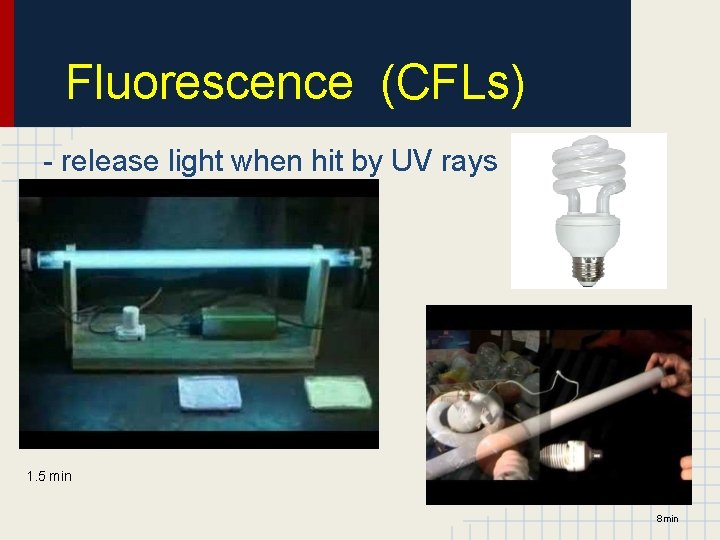 Fluorescence (CFLs)

- release light when hit by UV rays

1.5 min

8min